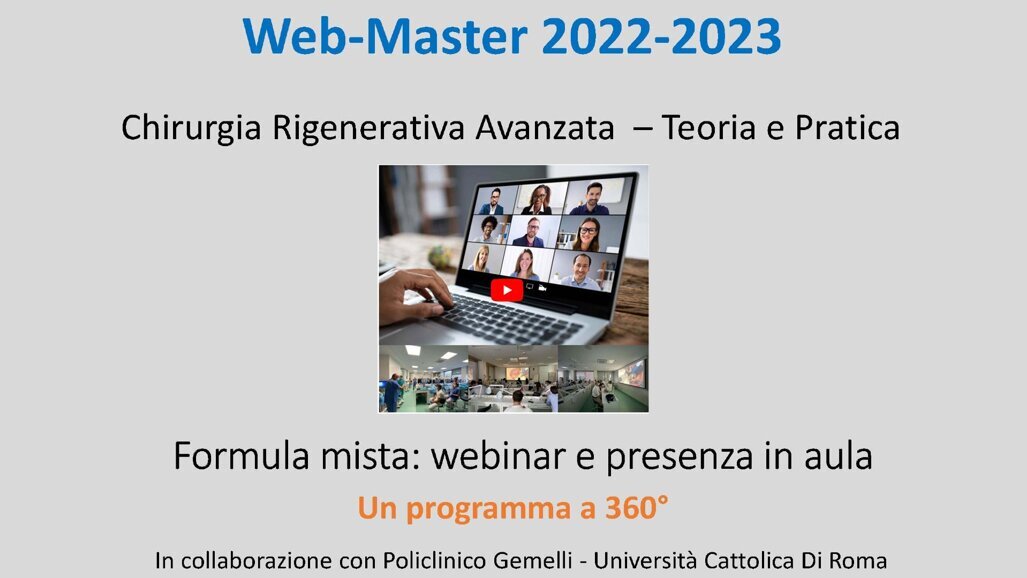 Web-Master 2022-2023

Chirurgia Rigenerativa Avanzata – Teoria e Pratica

Formula mista: webinar e presenza in aula

Un programma a 360°

In collaborazione con Policlinico Gemelli - Università Cattolica Di Roma